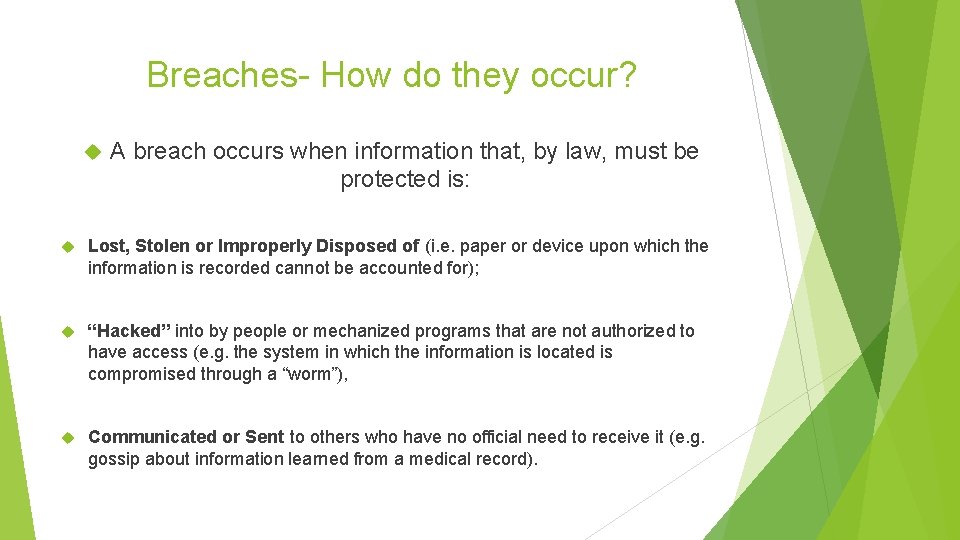 Breaches- How do they occur?

A breach occurs when information that, by law, must be protected is:

Lost, Stolen or Improperly Disposed of (i.e. paper or device upon which the information is recorded cannot be accounted for);

“Hacked” into by people or mechanized programs that are not authorized to have access (e.g. the system in which the information is located is compromised through a “worm”),

Communicated or Sent to others who have no official need to receive it (e.g. gossip about information learned from a medical record).